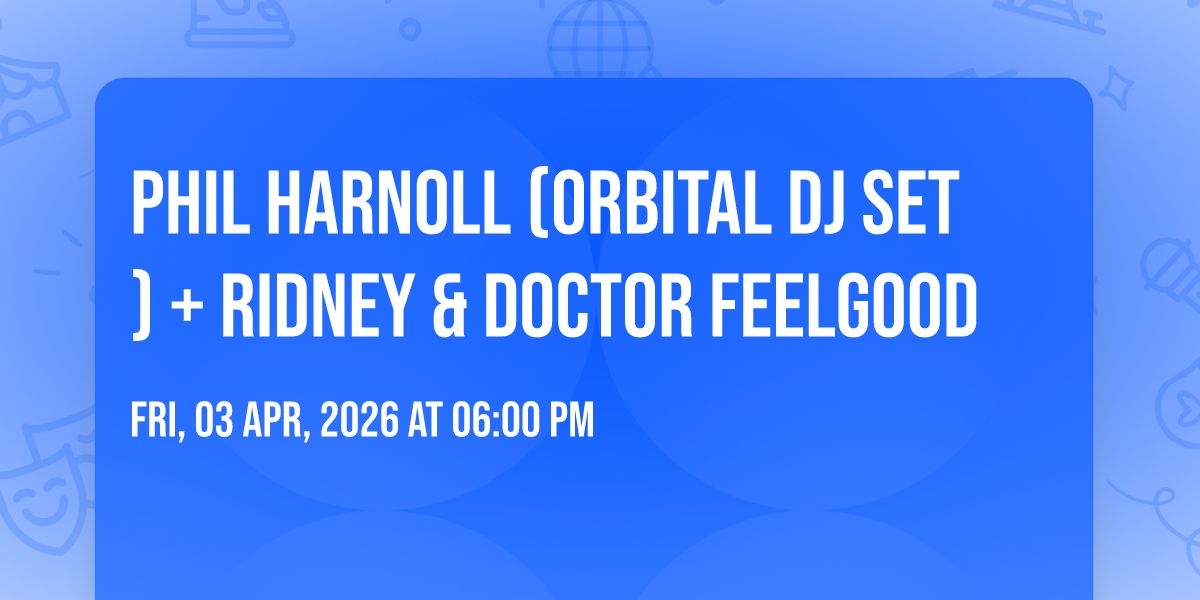 PHIL HARNOLL (ORBITAL DJ SET ) + RIDNEY & DOCTOR FEELGOOD

FRI, 03 APR, 2026 AT 06:00 PM